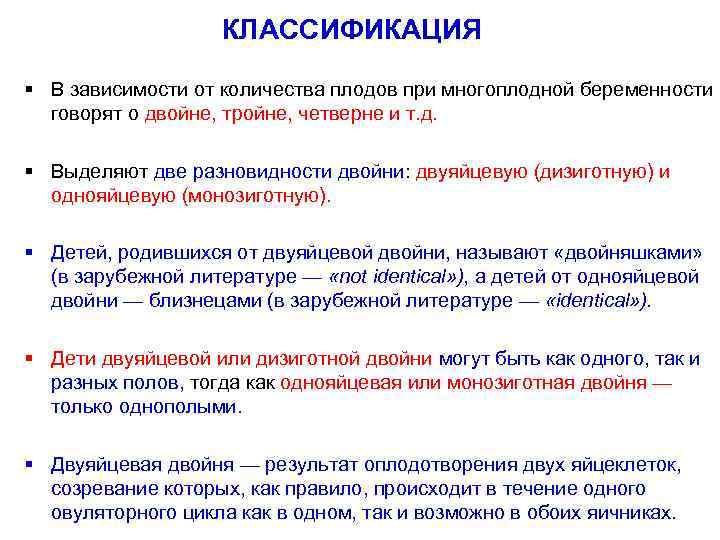 КЛАССИФИКАЦИЯ

▪ В зависимости от количества плодов при многоплодной беременности говорят о двойне, тройне, четверне и т.д.

▪ Выделяют две разновидности двойни: двуяйцевую (дизиготную) и однояйцевую (монозиготную).

▪ Детей, родившихся от двуяйцевой двойни, называют «двойняшками» (в зарубежной литературе — «not identical»), а детей от однояйцевой двойни — близнецами (в зарубежной литературе — «identical»).

▪ Дети двуяйцевой или дизиготной двойни могут быть как одного, так и разных полов, тогда как однояйцевая или монозиготная двойня — только однополыми.

▪ Двуяйцевая двойня — результат оплодотворения двух яйцеклеток, созревание которых, как правило, происходит в течение одного овуляторного цикла как в одном, так и возможно в обоих яичниках.